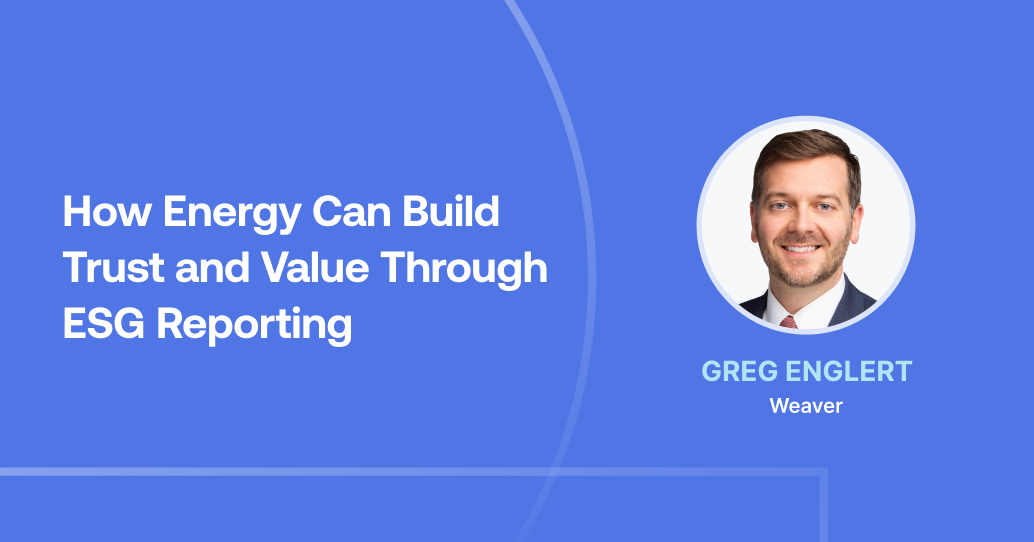 How Energy Can Build Trust and Value Through ESG Reporting

GREG ENGLERT
Weaver